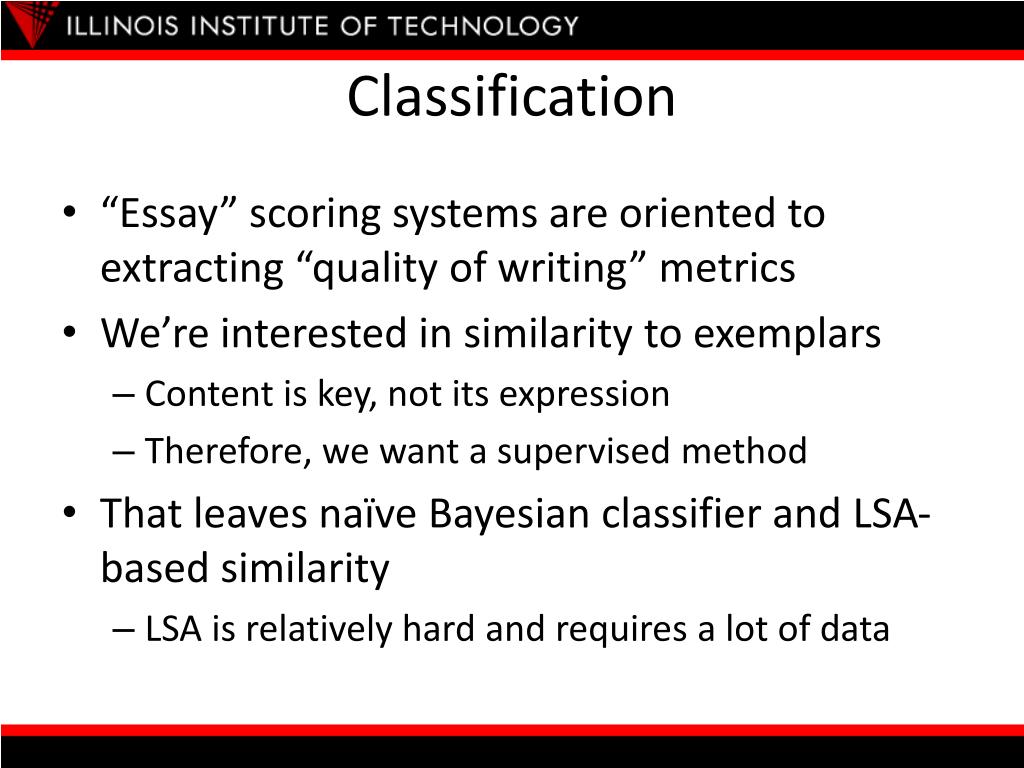 ILLINOIS INSTITUTE OF TECHNOLOGY

Classification

• “Essay” scoring systems are oriented to extracting “quality of writing” metrics
• We’re interested in similarity to exemplars
– Content is key, not its expression
– Therefore, we want a supervised method
• That leaves naïve Bayesian classifier and LSA-based similarity
– LSA is relatively hard and requires a lot of data